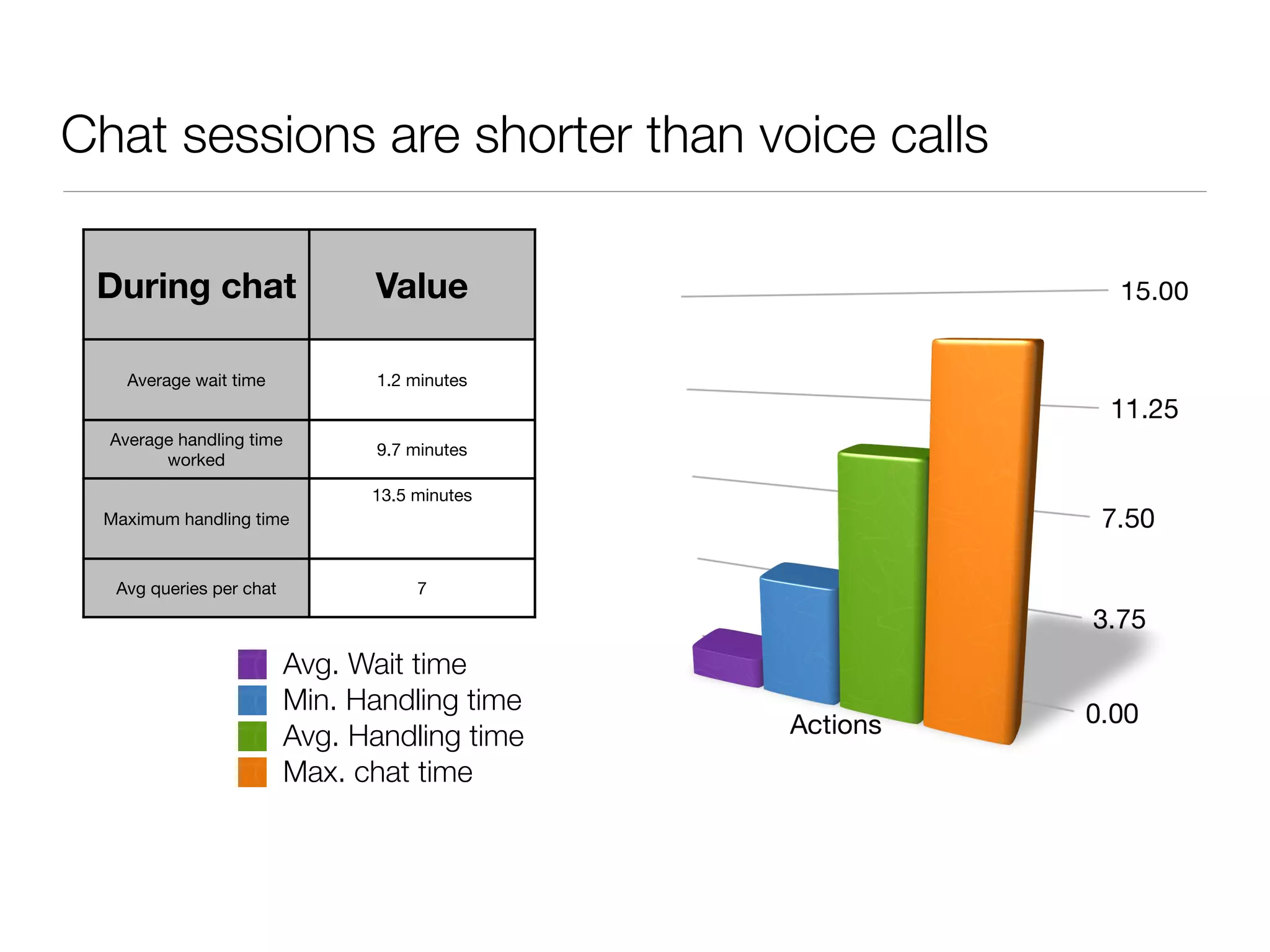 Chat sessions are shorter than voice calls

| During chat | Value |
|---|---|
| Average wait time | 1.2 minutes |
| Average handling time worked | 9.7 minutes |
| Maximum handling time | 13.5 minutes |
| Avg queries per chat | 7 |

Avg. Wait time
Min. Handling time
Avg. Handling time
Max. chat time

15.00
11.25
7.50
3.75
0.00
Actions